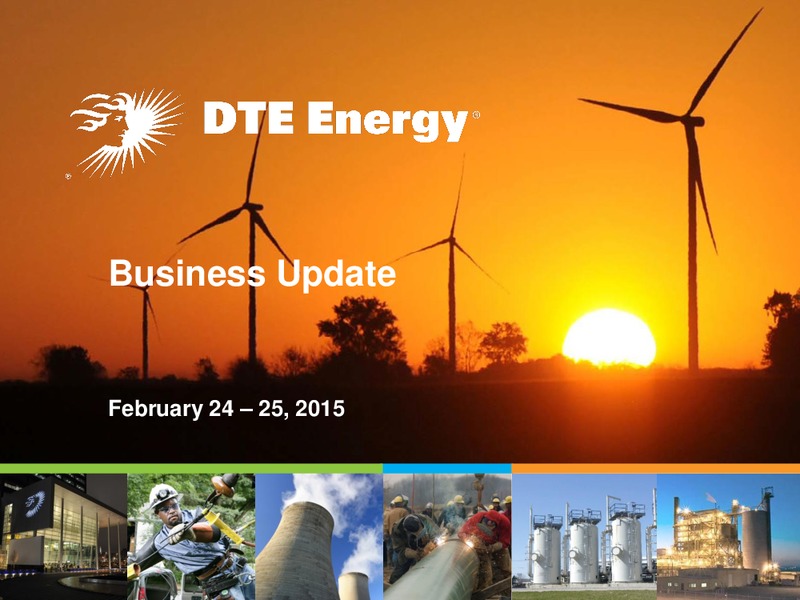 DTE Energy®

Business Update

February 24 – 25, 2015